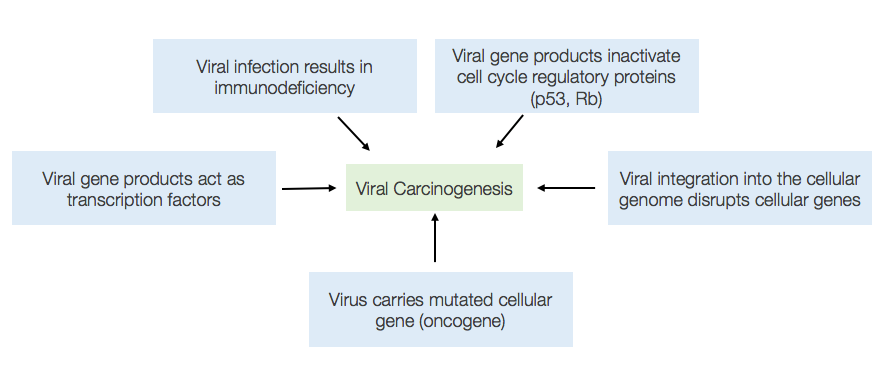 Viral infection results in immunodeficiency

Viral gene products inactivate cell cycle regulatory proteins (p53, Rb)

Viral gene products act as transcription factors

Viral Carcinogenesis

Viral integration into the cellular genome disrupts cellular genes

Virus carries mutated cellular gene (oncogene)